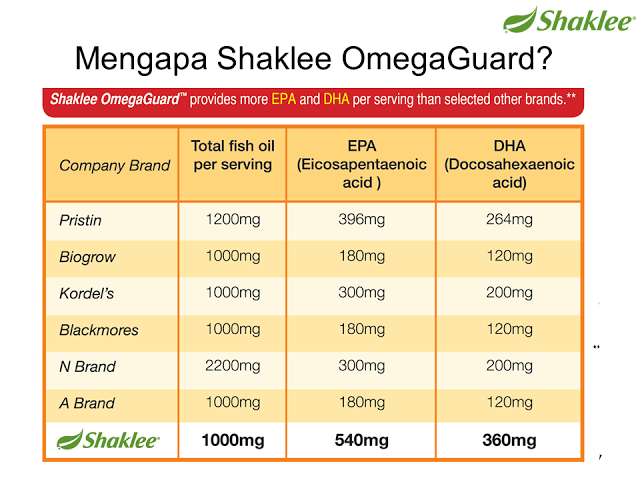 Shaklee

Mengapa Shaklee OmegaGuard?

Shaklee OmegaGuard™ provides more EPA and DHA per serving than selected other brands.**

| Company Brand | Total fish oil per serving | EPA (Eicosapentaenoic acid ) | DHA (Docosahexaenoic acid) |
|---|---|---|---|
| Pristin | 1200mg | 396mg | 264mg |
| Biogrow | 1000mg | 180mg | 120mg |
| Kordel's | 1000mg | 300mg | 200mg |
| Blackmores | 1000mg | 180mg | 120mg |
| N Brand | 2200mg | 300mg | 200mg |
| A Brand | 1000mg | 180mg | 120mg |
| Shaklee | 1000mg | 540mg | 360mg |